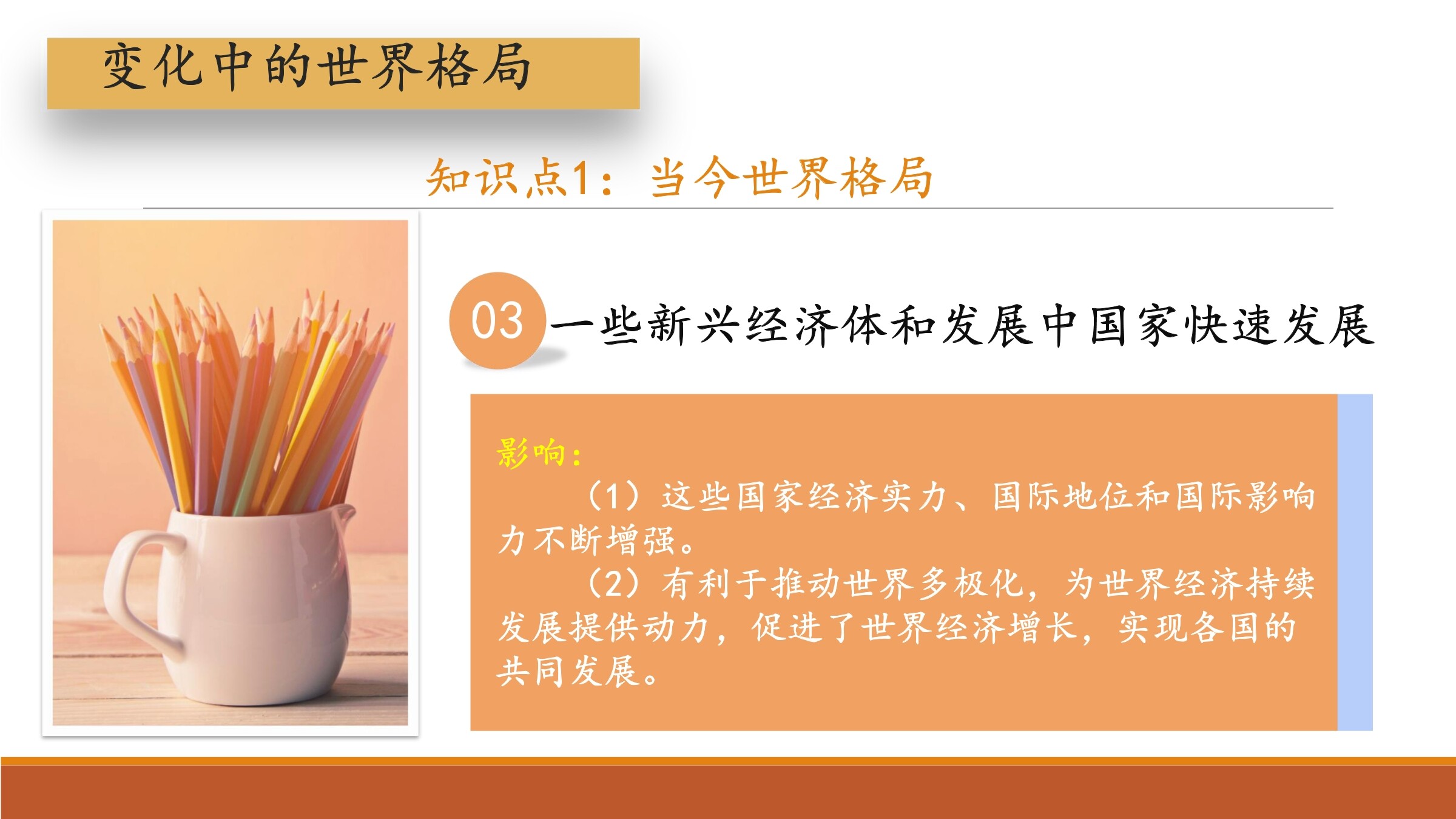 变化中的世界格局

知识点1：当今世界格局

03 一些新兴经济体和发展中国家快速发展

影响：

（1）这些国家经济实力、国际地位和国际影响力不断增强。

（2）有利于推动世界多极化，为世界经济持续发展提供动力，促进了世界经济增长，实现各国的共同发展。